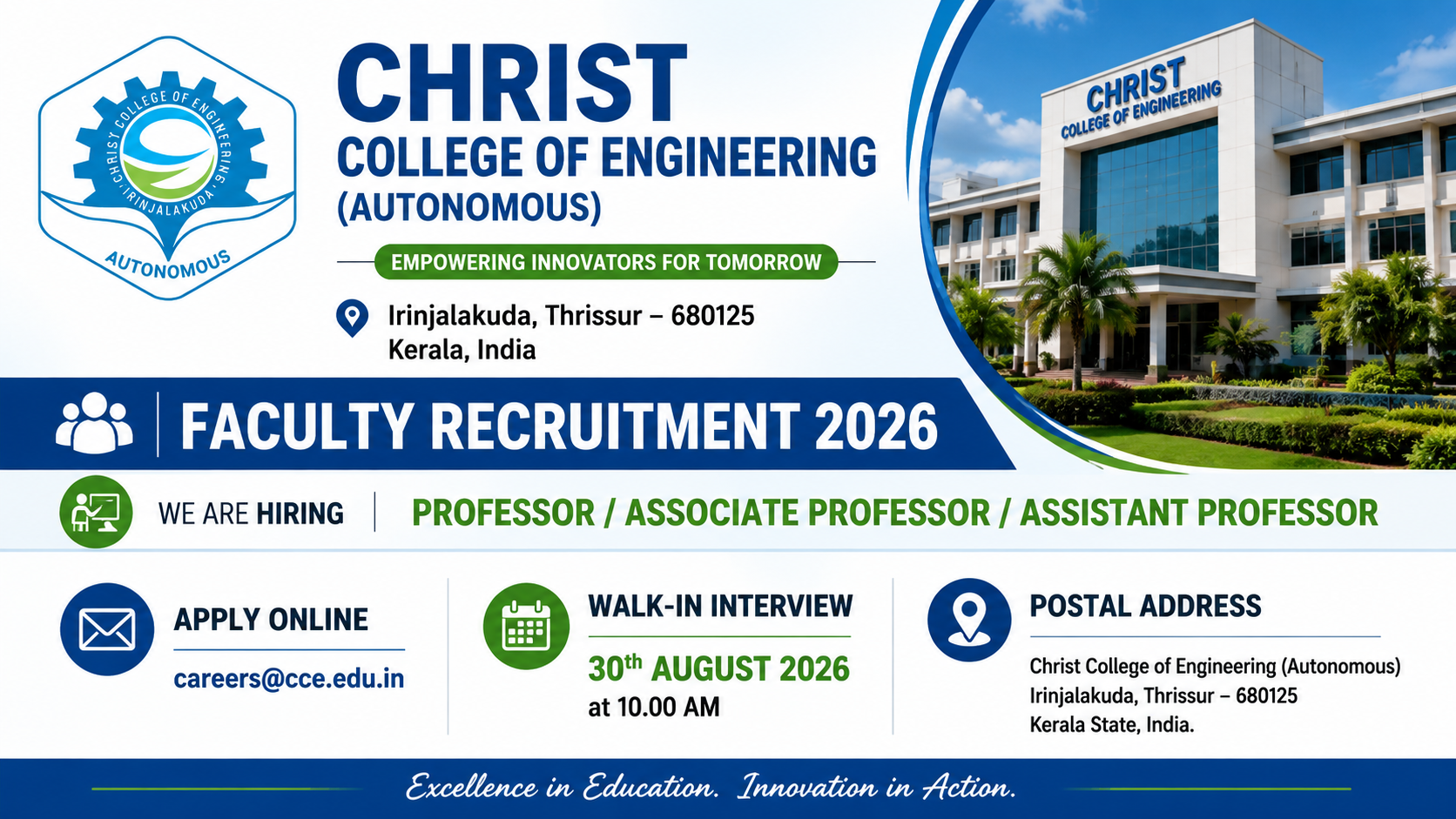 CHRIST COLLEGE OF ENGINEERING
IRINJALAKUDA
AUTONOMOUS

CHRIST
COLLEGE OF ENGINEERING
(AUTONOMOUS)

EMPOWERING INNOVATORS FOR TOMORROW

Irinjalakuda, Thrissur – 680125
Kerala, India

CHRIST
COLLEGE OF ENGINEERING

FACULTY RECRUITMENT 2026

WE ARE HIRING

PROFESSOR / ASSOCIATE PROFESSOR / ASSISTANT PROFESSOR

APPLY ONLINE
careers@cce.edu.in

WALK-IN INTERVIEW
30$^{th}$ AUGUST 2026
at 10.00 AM

POSTAL ADDRESS
Christ College of Engineering (Autonomous)
Irinjalakuda, Thrissur – 680125
Kerala State, India.

Excellence in Education. Innovation in Action.